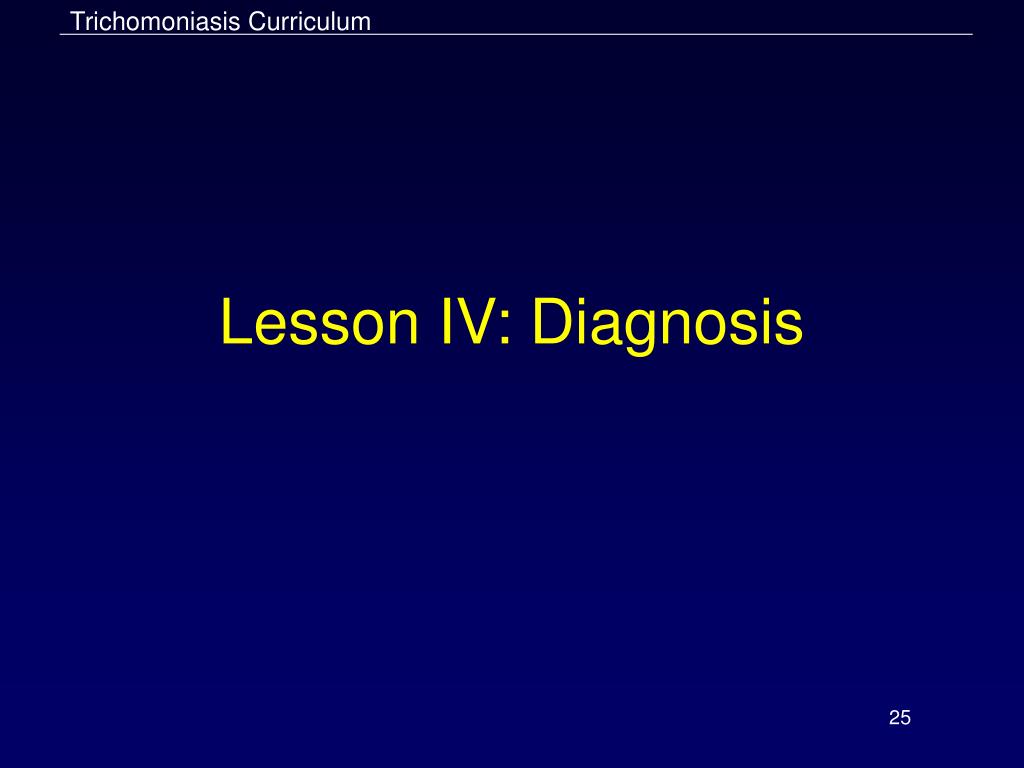 Trichomoniasis Curriculum

Lesson IV: Diagnosis

25